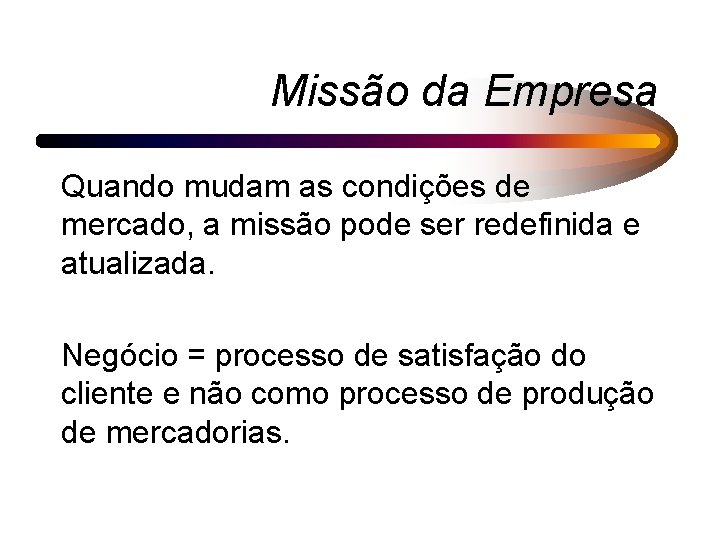 Missão da Empresa

Quando mudam as condições de mercado, a missão pode ser redefinida e atualizada.

Negócio = processo de satisfação do cliente e não como processo de produção de mercadorias.